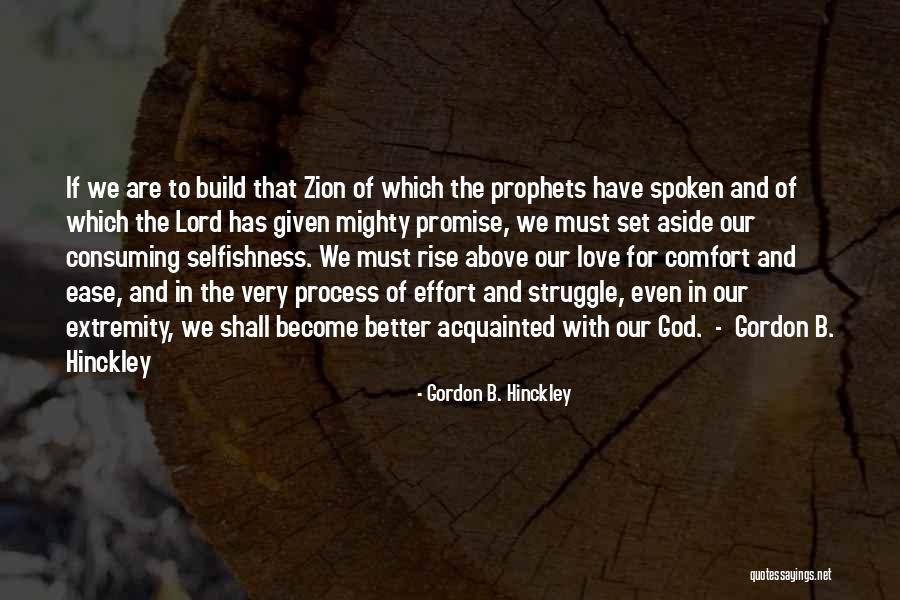 If we are to build that Zion of which the prophets have spoken and of which the Lord has given mighty promise, we must set aside our consuming selfishness. We must rise above our love for comfort and ease, and in the very process of effort and struggle, even in our extremity, we shall become better acquainted with our God. - Gordon B. Hinckley

- Gordon B. Hinckley

quotessayings.net